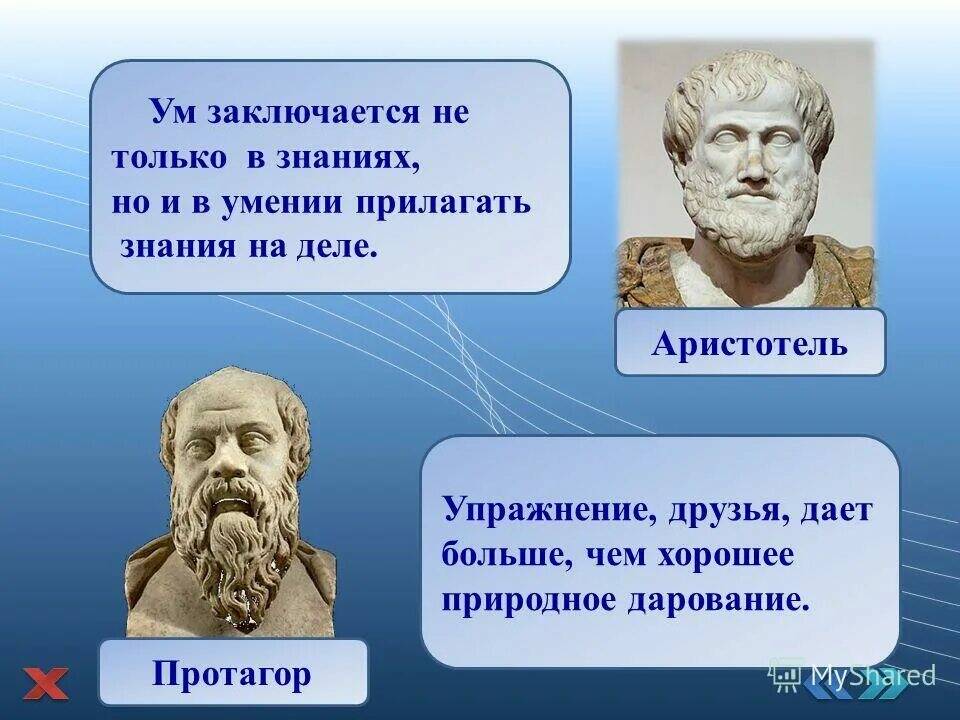 Ум заключается не только в знаниях, но и в умении прилагать знания на деле.

Аристотель

Упражнение, друзья, дает больше, чем хорошее природное дарование.

Протагор

MyShared